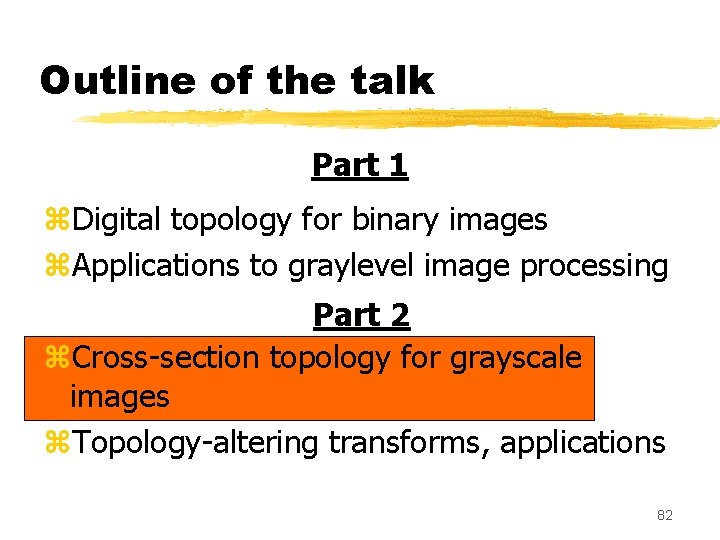 Outline of the talk

Part 1

⌘Digital topology for binary images

⌘Applications to graylevel image processing

Part 2

⌘Cross-section topology for grayscale images

⌘Topology-altering transforms, applications

82